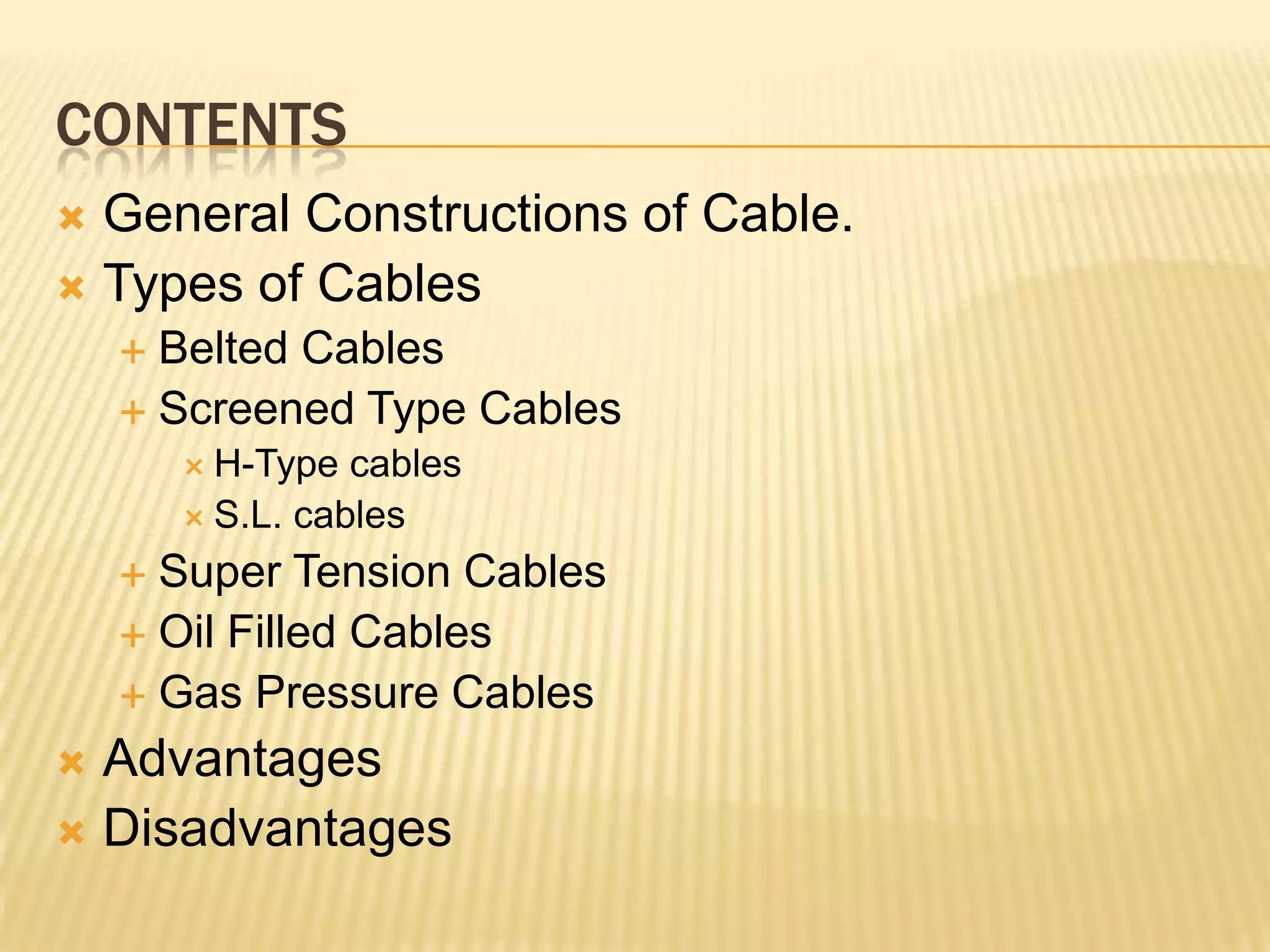 CONTENTS

General Constructions of Cable.
Types of Cables
Belted Cables
Screened Type Cables
H-Type cables
S.L. cables
Super Tension Cables
Oil Filled Cables
Gas Pressure Cables
Advantages
Disadvantages